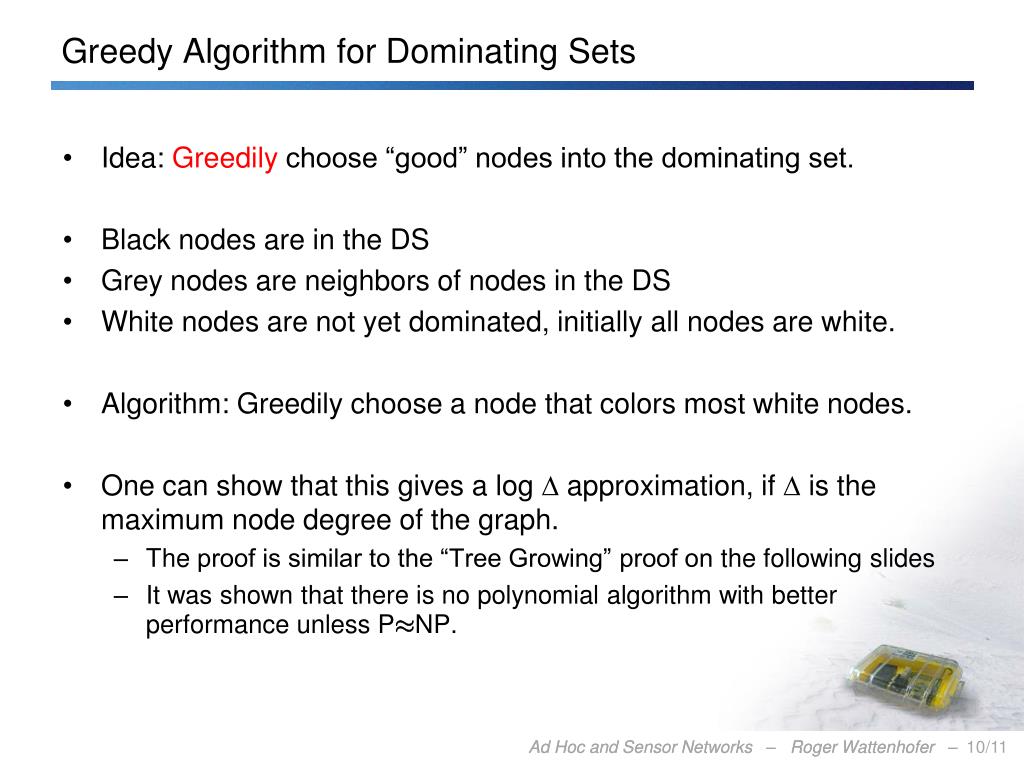 Greedy Algorithm for Dominating Sets

• Idea: Greedily choose “good” nodes into the dominating set.

• Black nodes are in the DS
• Grey nodes are neighbors of nodes in the DS
• White nodes are not yet dominated, initially all nodes are white.

• Algorithm: Greedily choose a node that colors most white nodes.

• One can show that this gives a log $\Delta$ approximation, if $\Delta$ is the maximum node degree of the graph.
  – The proof is similar to the “Tree Growing” proof on the following slides
  – It was shown that there is no polynomial algorithm with better performance unless P$\approx$NP.

Ad Hoc and Sensor Networks – Roger Wattenhofer – 10/11